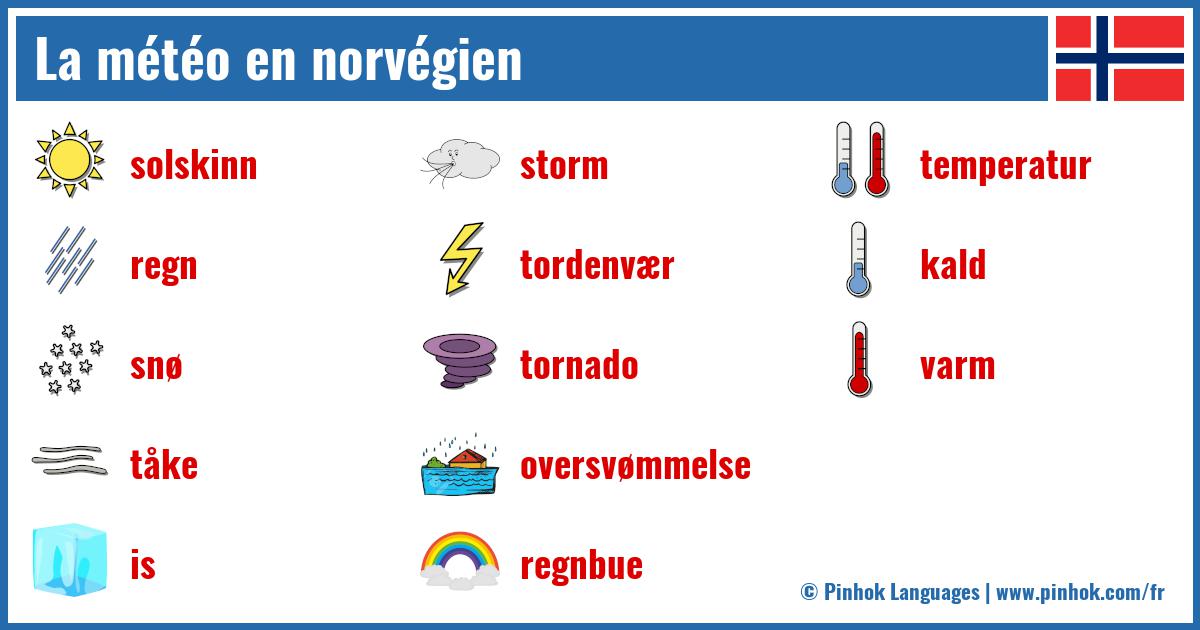 La météo en norvégien

solskinn

regn

snø

tåke

is

storm

tordenvær

tornado

oversvømmelse

regnbue

temperatur

kald

varm

© Pinhok Languages | www.pinhok.com/fr